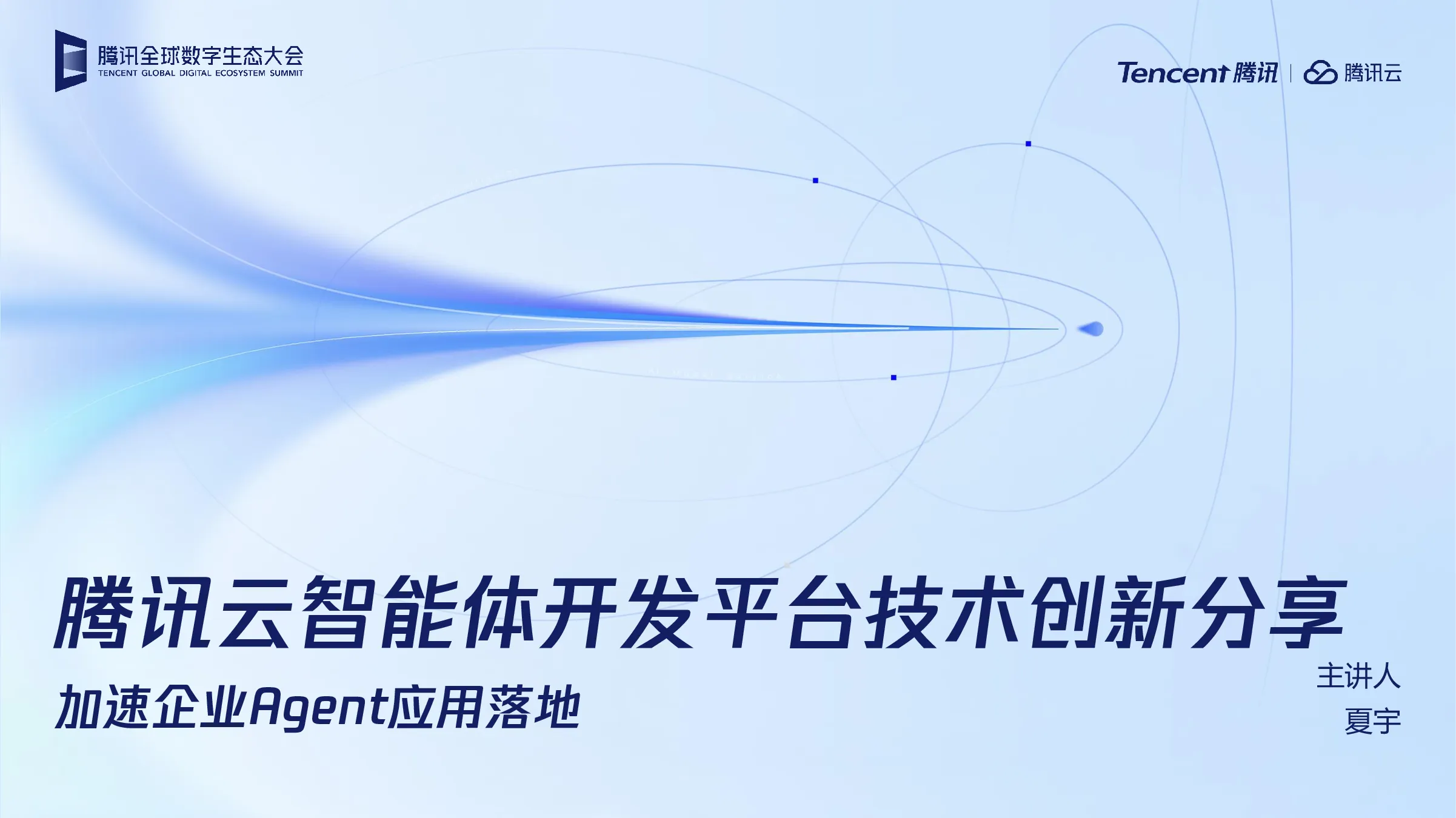 腾讯全球数字生态大会
TENCENT GLOBAL DIGITAL ECOSYSTEM SUMMIT

Tencent 腾讯 | 腾讯云

腾讯云智能体开发平台技术创新分享

加速企业Agent应用落地

主讲人
夏宇